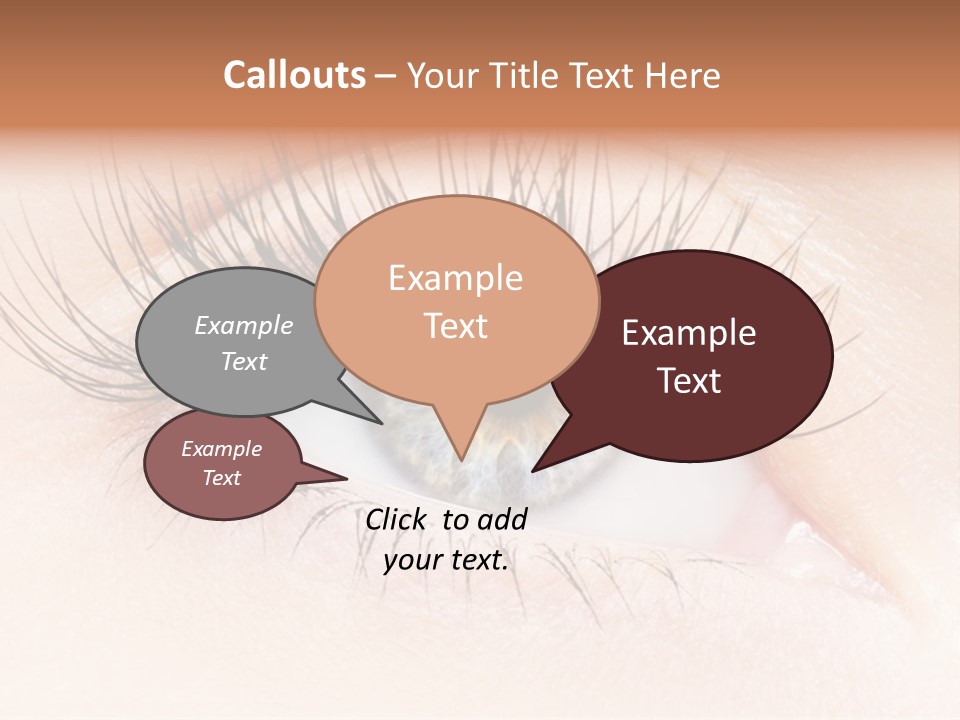 Callouts – Your Title Text Here

Example Text

Example Text

Example Text

Example Text

Click to add your text.